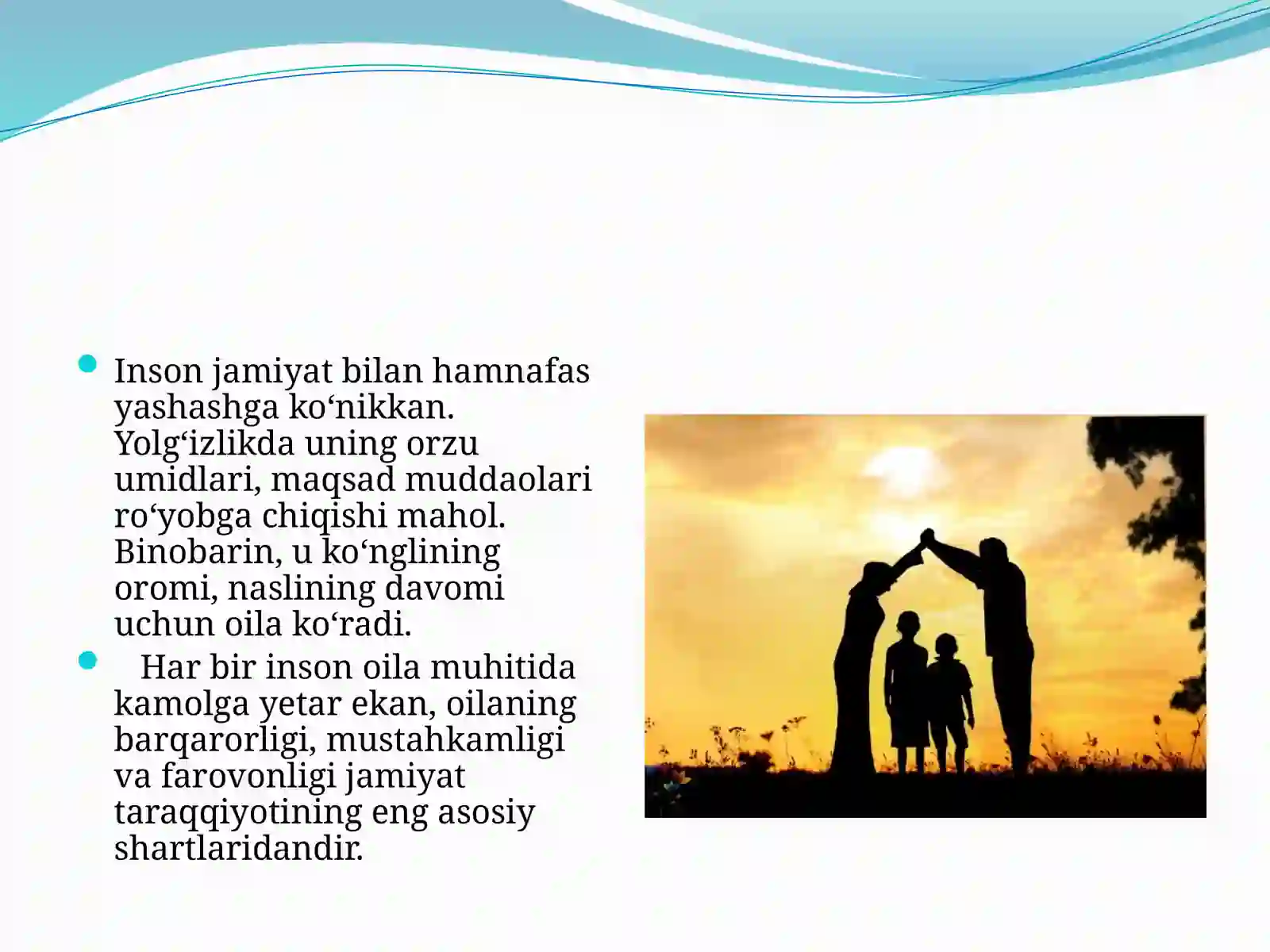 Inson jamiyat bilan hamnafas yashashga ko‘nikkan. Yolg‘izlikda uning orzu umidlari, maqsad muddaolari ro‘yobga chiqishi mahol. Binobarin, u ko‘nglining oromi, naslining davomi uchun oila ko‘radi.

Har bir inson oila muhitida kamolga yetar ekan, oilaning barqarorligi, mustahkamligi va farovonligi jamiyat taraqqiyotining eng asosiy shartlaridandir.